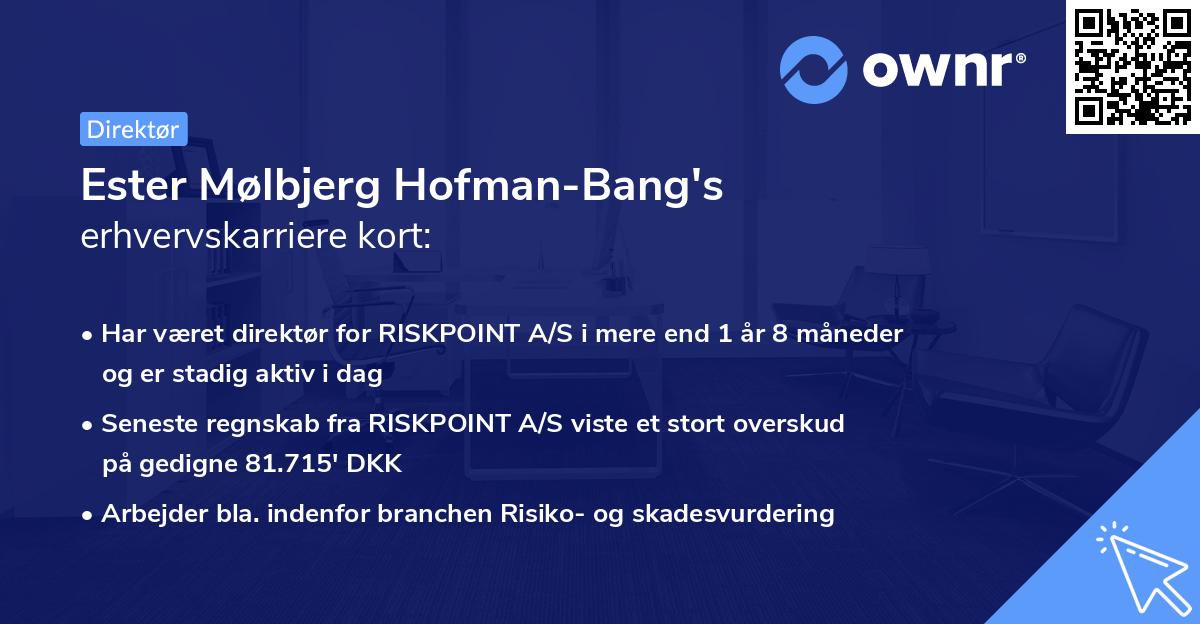 ownr®

Direktør

Ester Mølbjerg Hofman-Bang's erhvervskarriere kort:

• Har været direktør for RISKPOINT A/S i mere end 1 år 8 måneder og er stadig aktiv i dag

• Seneste regnskab fra RISKPOINT A/S viste et stort overskud på gedigne 81.715' DKK

• Arbejder bla. indenfor branchen Risiko- og skadesvurdering